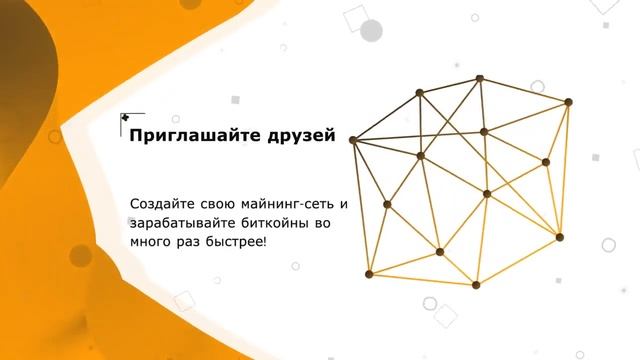 Приглашайте друзей

Создайте свою майнинг-сеть и зарабатывайте биткойны во много раз быстрее!